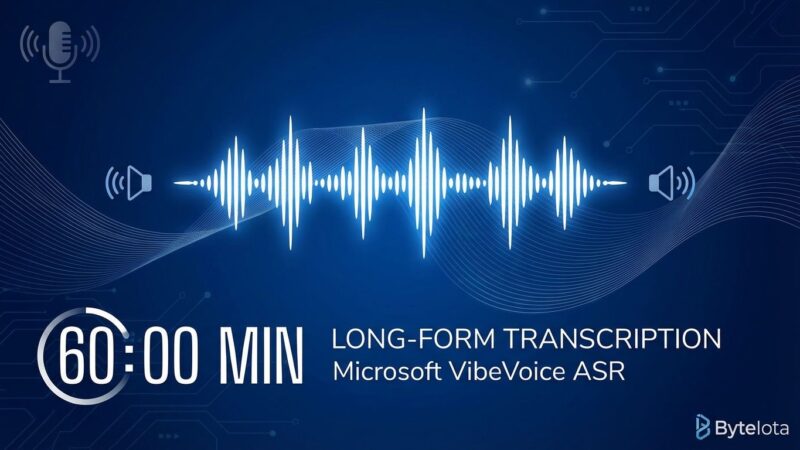 60:00 MIN

LONG-FORM TRANSCRIPTION
Microsoft VibeVoice ASR

ByteIota